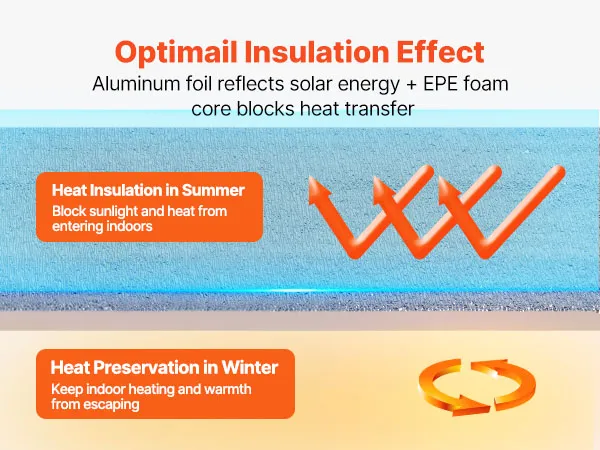 Optimail Insulation Effect

Aluminum foil reflects solar energy + EPE foam core blocks heat transfer

Heat Insulation in Summer
Block sunlight and heat from entering indoors

Heat Preservation in Winter
Keep indoor heating and warmth from escaping